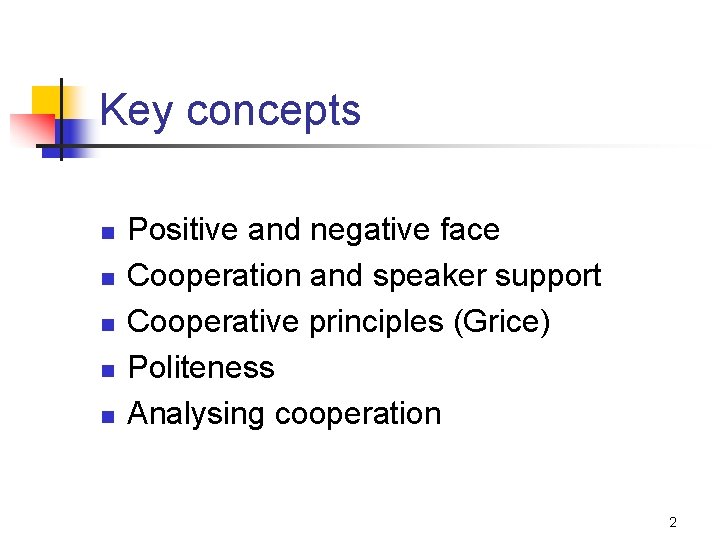 Key concepts

- Positive and negative face
- Cooperation and speaker support
- Cooperative principles (Grice)
- Politeness
- Analysing cooperation

2